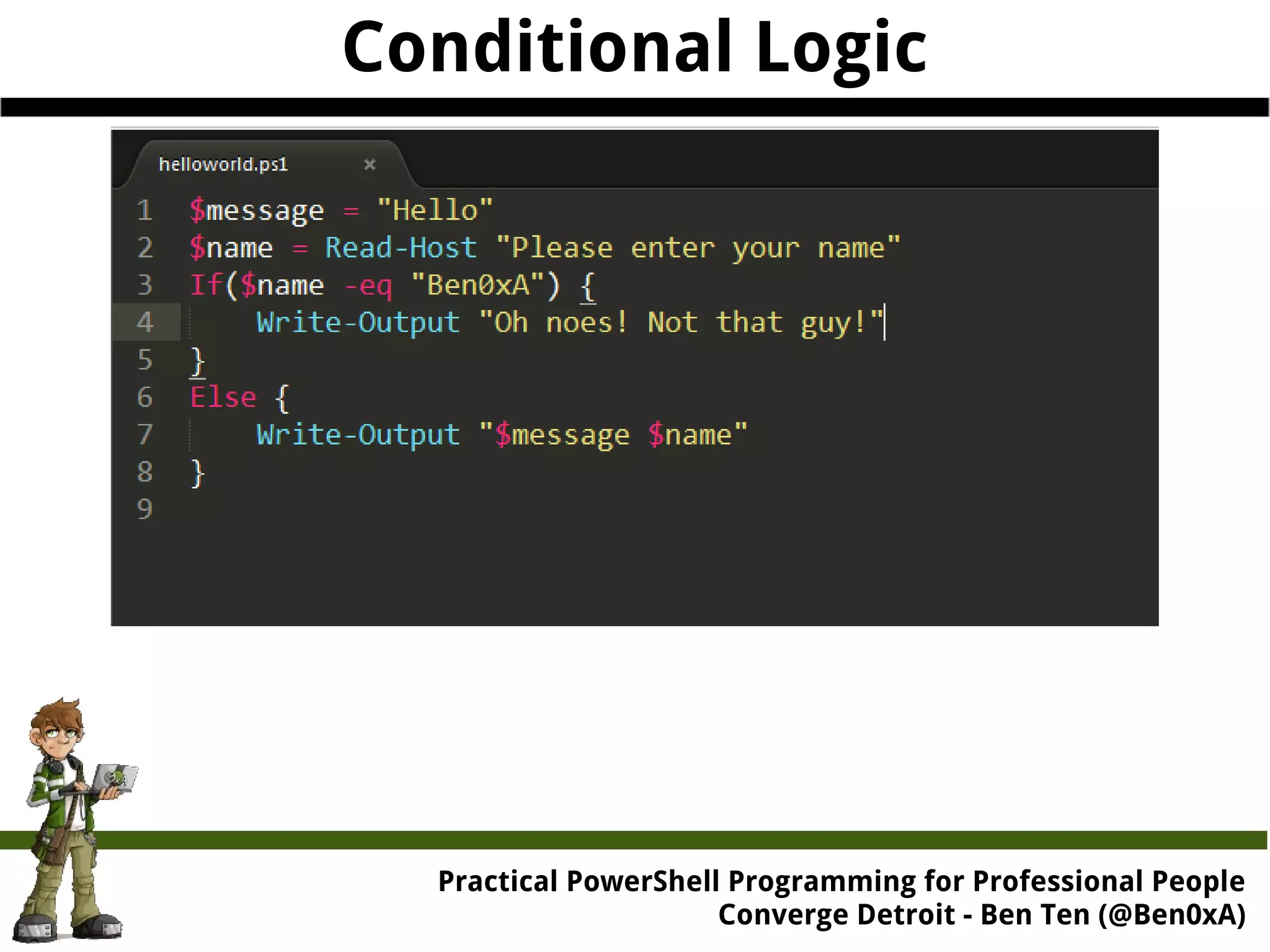 Conditional Logic

helloworld.ps1 ×

1 $message = "Hello"
2 $name = Read-Host "Please enter your name"
3 If($name -eq "Ben0xA") {
4     Write-Output "Oh noes! Not that guy!"
5 }
6 Else {
7     Write-Output "$message $name"
8 }
9

Practical PowerShell Programming for Professional People
Converge Detroit - Ben Ten (@Ben0xA)